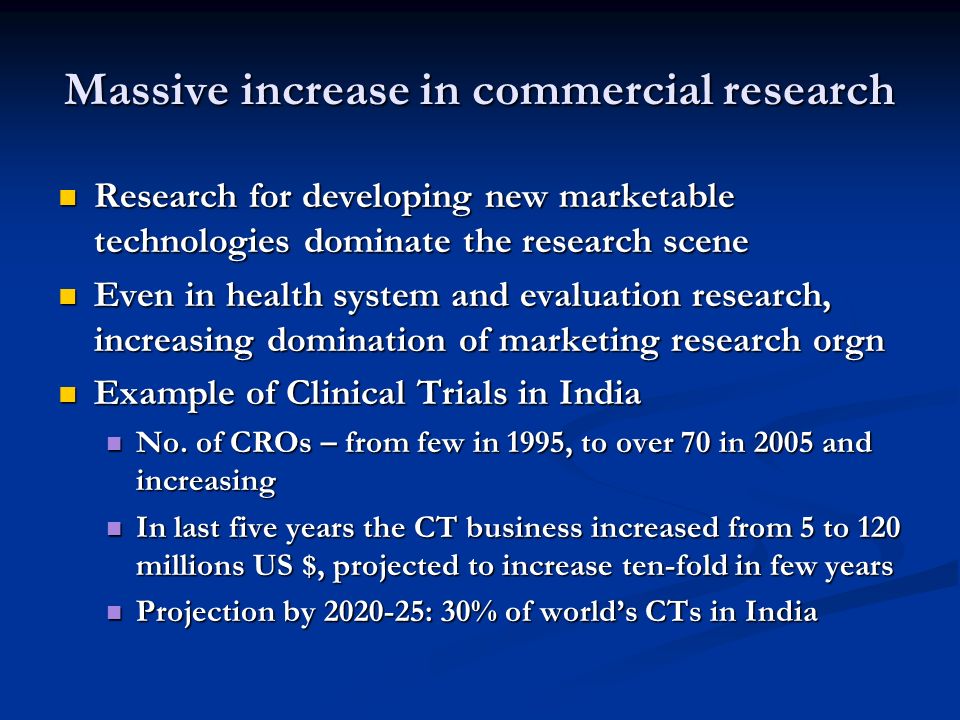 Massive increase in commercial research

Research for developing new marketable technologies dominate the research scene

Even in health system and evaluation research, increasing domination of marketing research orgn

Example of Clinical Trials in India

No. of CROs – from few in 1995, to over 70 in 2005 and increasing

In last five years the CT business increased from 5 to 120 millions US $, projected to increase ten-fold in few years

Projection by 2020-25: 30% of world's CTs in India